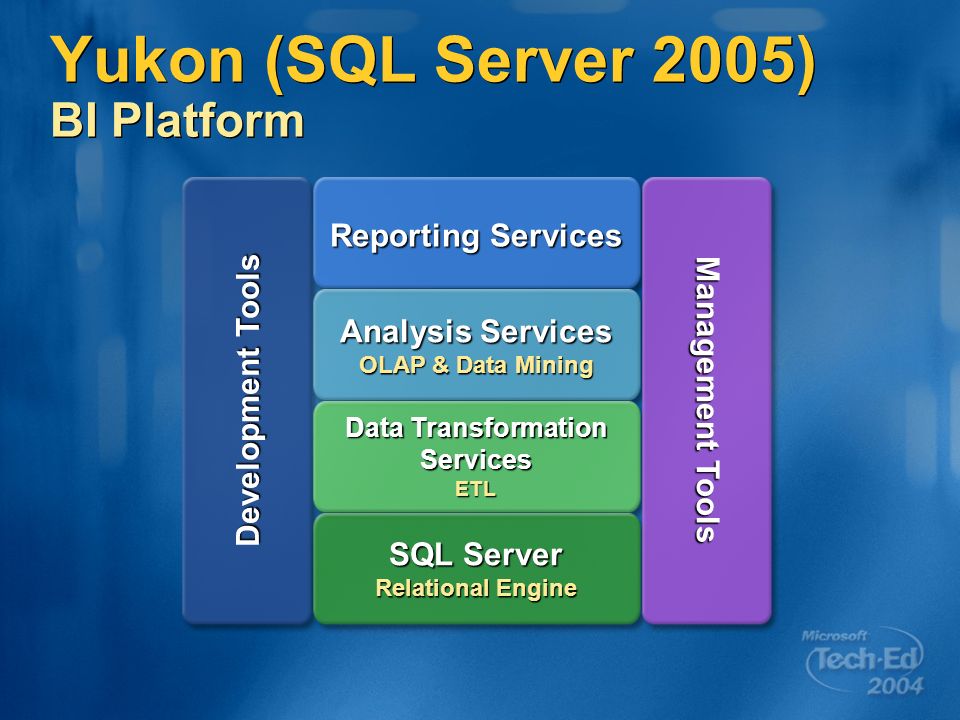 Yukon (SQL Server 2005)
BI Platform

Development Tools

Reporting Services

Analysis Services
OLAP & Data Mining

Data Transformation Services
ETL

SQL Server
Relational Engine

Management Tools

Microsoft
Tech·Ed
2004